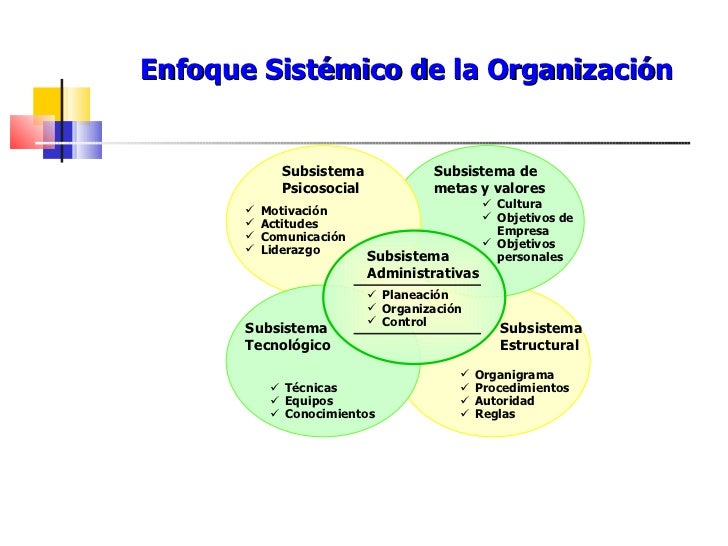 Enfoque Sistémico de la Organización

Subsistema Psicosocial
✓ Motivación
✓ Actitudes
✓ Comunicación
✓ Liderazgo

Subsistema de metas y valores
✓ Cultura
✓ Objetivos de Empresa
✓ Objetivos personales

Subsistema Administrativas
✓ Planeación
✓ Organización
✓ Control

Subsistema Tecnológico
✓ Técnicas
✓ Equipos
✓ Conocimientos

Subsistema Estructural
✓ Organigrama
✓ Procedimientos
✓ Autoridad
✓ Reglas